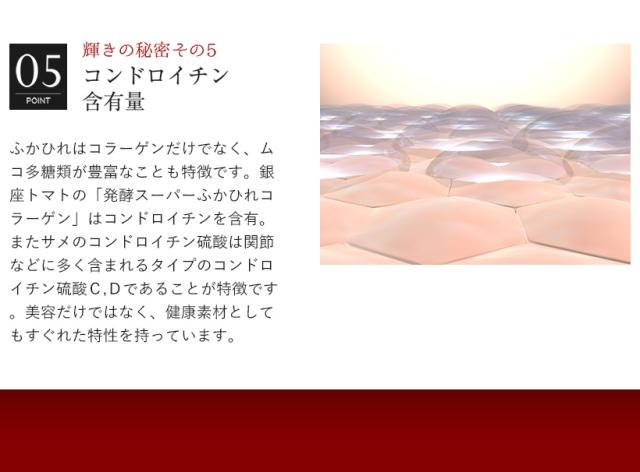 05
POINT

輝きの秘密その5
コンドロイチン
含有量

ふかひれはコラーゲンだけでなく、ムコ多糖類が豊富なことも特徴です。銀座トマトの「発酵スーパーふかひれコラーゲン」はコンドロイチンを含有。またサメのコンドロイチン硫酸は関節などに多く含まれるタイプのコンドロイチン硫酸C,Dであることが特徴です。美容だけではなく、健康素材としてもすぐれた特性を持っています。